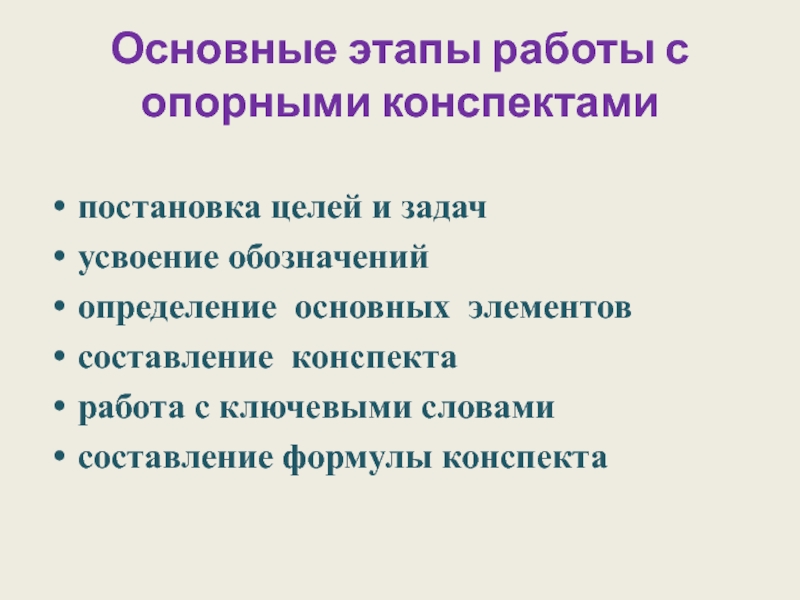 Основные этапы работы с опорными конспектами

• постановка целей и задач
• усвоение обозначений
• определение основных элементов
• составление конспекта
• работа с ключевыми словами
• составление формулы конспекта